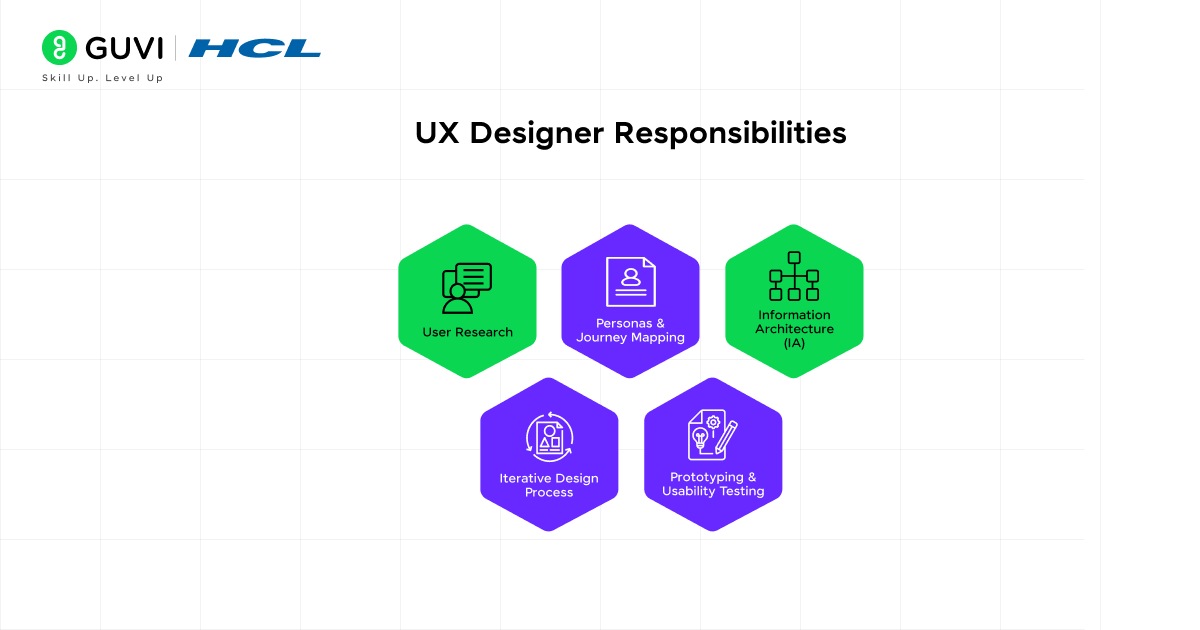 GUVI | HCL
Skill Up. Level Up

UX Designer Responsibilities

User Research

Personas & Journey Mapping

Information Architecture (IA)

Iterative Design Process

Prototyping & Usability Testing